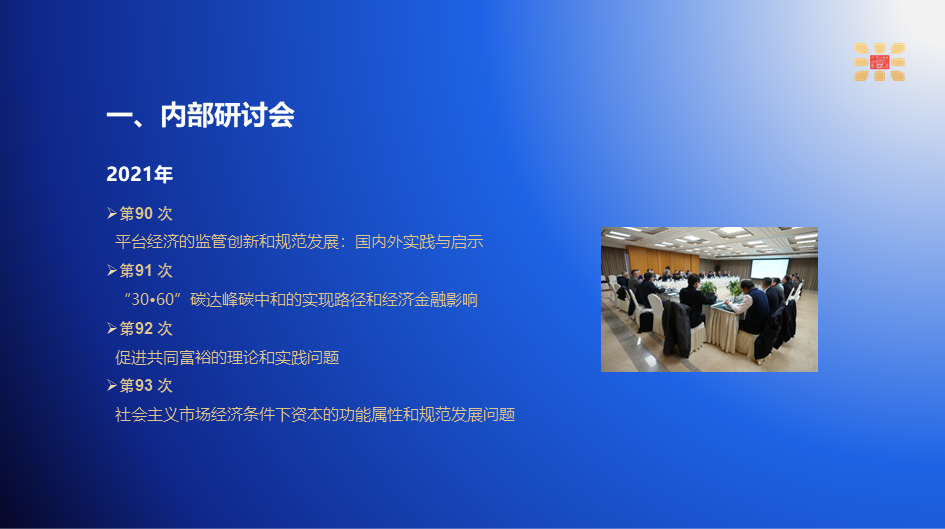 一、内部研讨会

2021年

➢第90 次
平台经济的监管创新和规范发展：国内外实践与启示
➢第91 次
“30•60”碳达峰碳中和的实现路径和经济金融影响
➢第92 次
促进共同富裕的理论和实践问题
➢第93 次
社会主义市场经济条件下资本的功能属性和规范发展问题